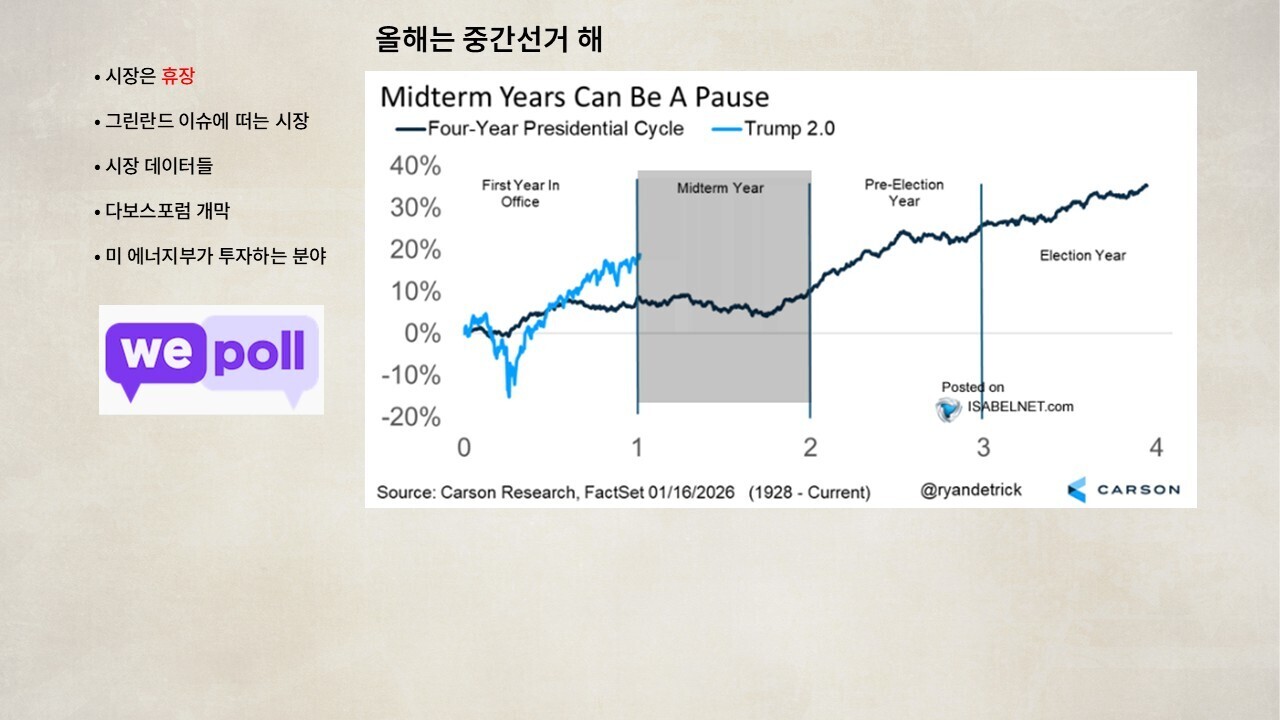 올해는 중간선거 해

• 시장은 휴장
• 그린란드 이슈에 떠는 시장
• 시장 데이터들
• 다보스포럼 개막
• 미 에너지부가 투자하는 분야

we poll

Midterm Years Can Be A Pause
Four-Year Presidential Cycle
Trump 2.0

40%
30%
20%
10%
0%
-10%
-20%

First Year In Office
Midterm Year
Pre-Election Year
Election Year

Posted on
ISABELNET.com

0
1
2
3
4

Source: Carson Research, FactSet 01/16/2026 (1928 - Current)
@ryandetrick
CARSON